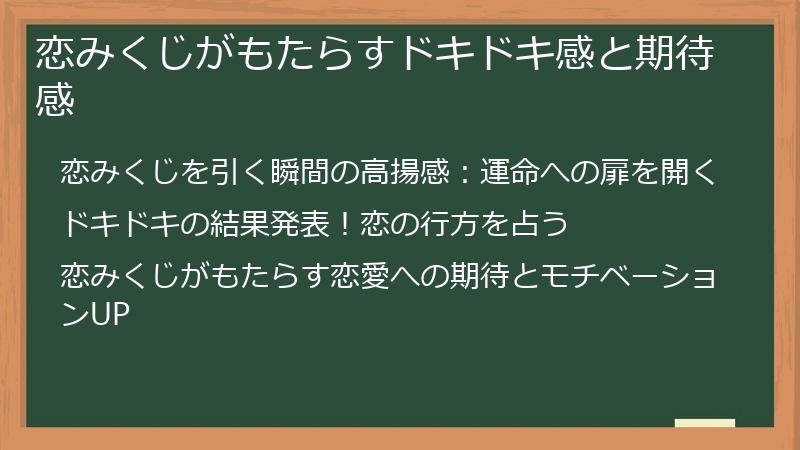 恋みくじがもたらすドキドキ感と期待感

恋みくじを引く瞬間の高揚感：運命への扉を開く

ドキドキの結果発表！恋の行方を占う

恋みくじがもたらす恋愛への期待とモチベーションUP